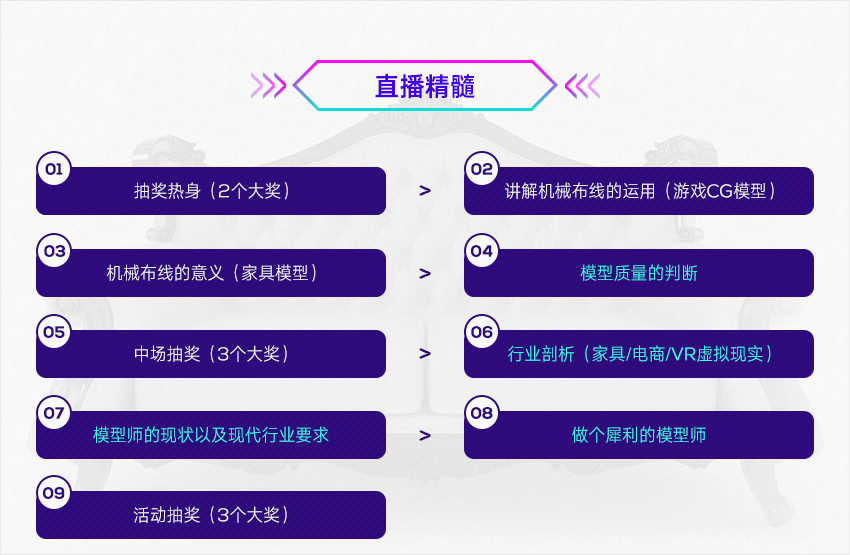 直播精髓

01
抽奖热身（2个大奖）

>

02
讲解机械布线的运用（游戏CG模型）

03
机械布线的意义（家具模型）

>

04
模型质量的判断

05
中场抽奖（3个大奖）

>

06
行业剖析（家具/电商/VR虚拟现实）

07
模型师的现状以及现代行业要求

>

08
做个犀利的模型师

09
活动抽奖（3个大奖）